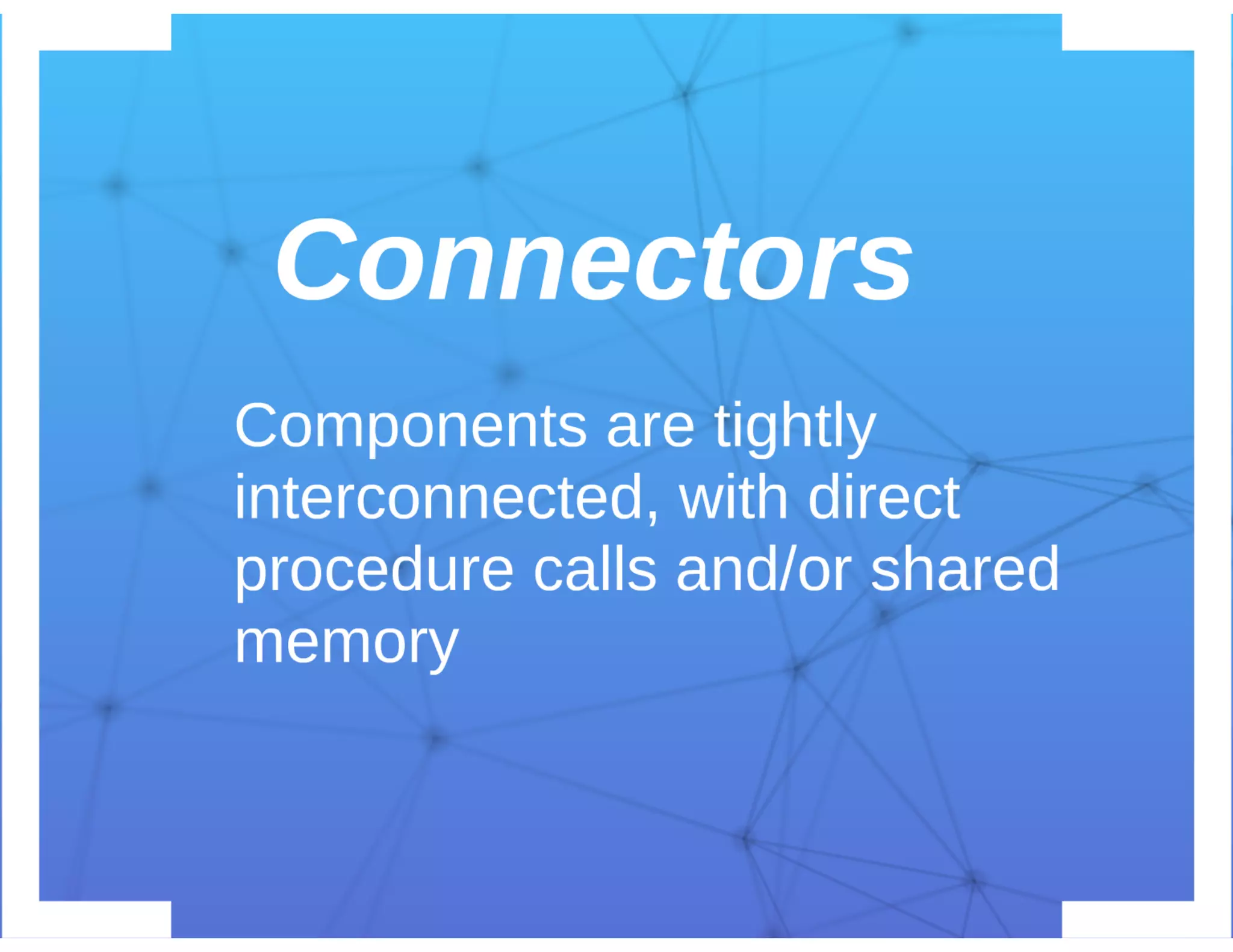 Connectors

Components are tightly interconnected, with direct procedure calls and/or shared memory